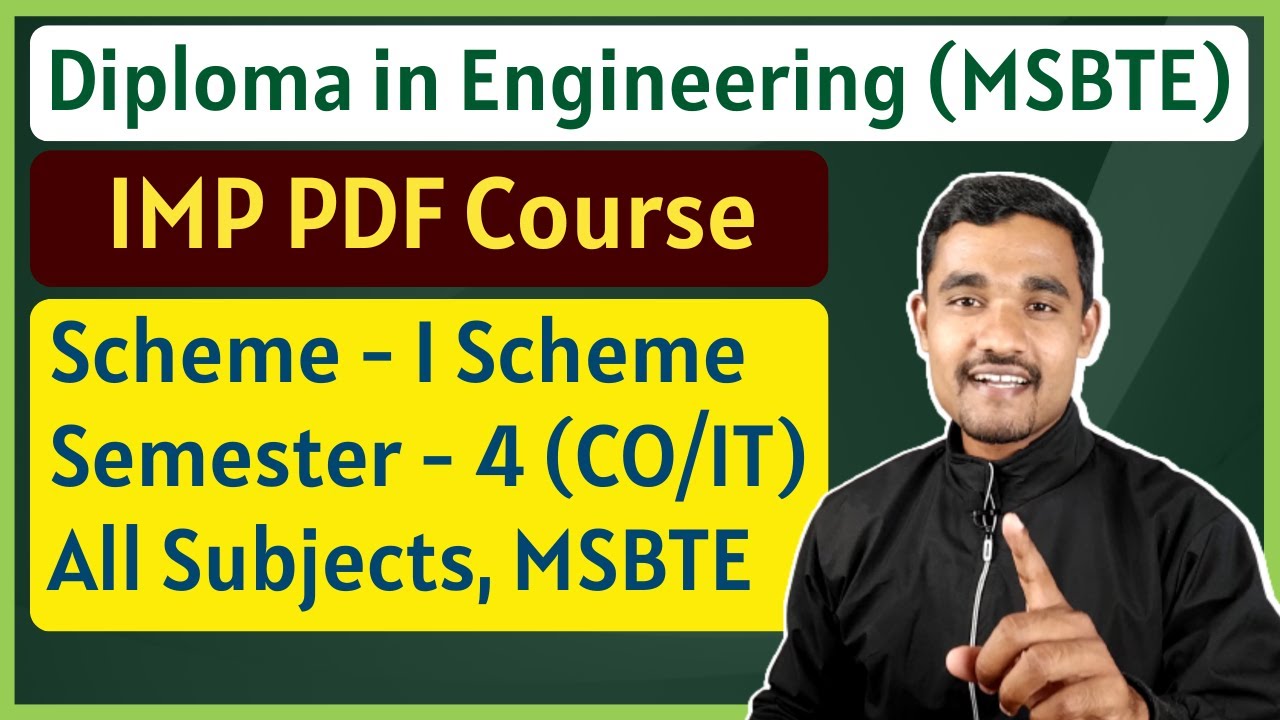 Diploma in Engineering (MSBTE)

IMP PDF Course

Scheme - I Scheme
Semester - 4 (CO/IT)
All Subjects, MSBTE